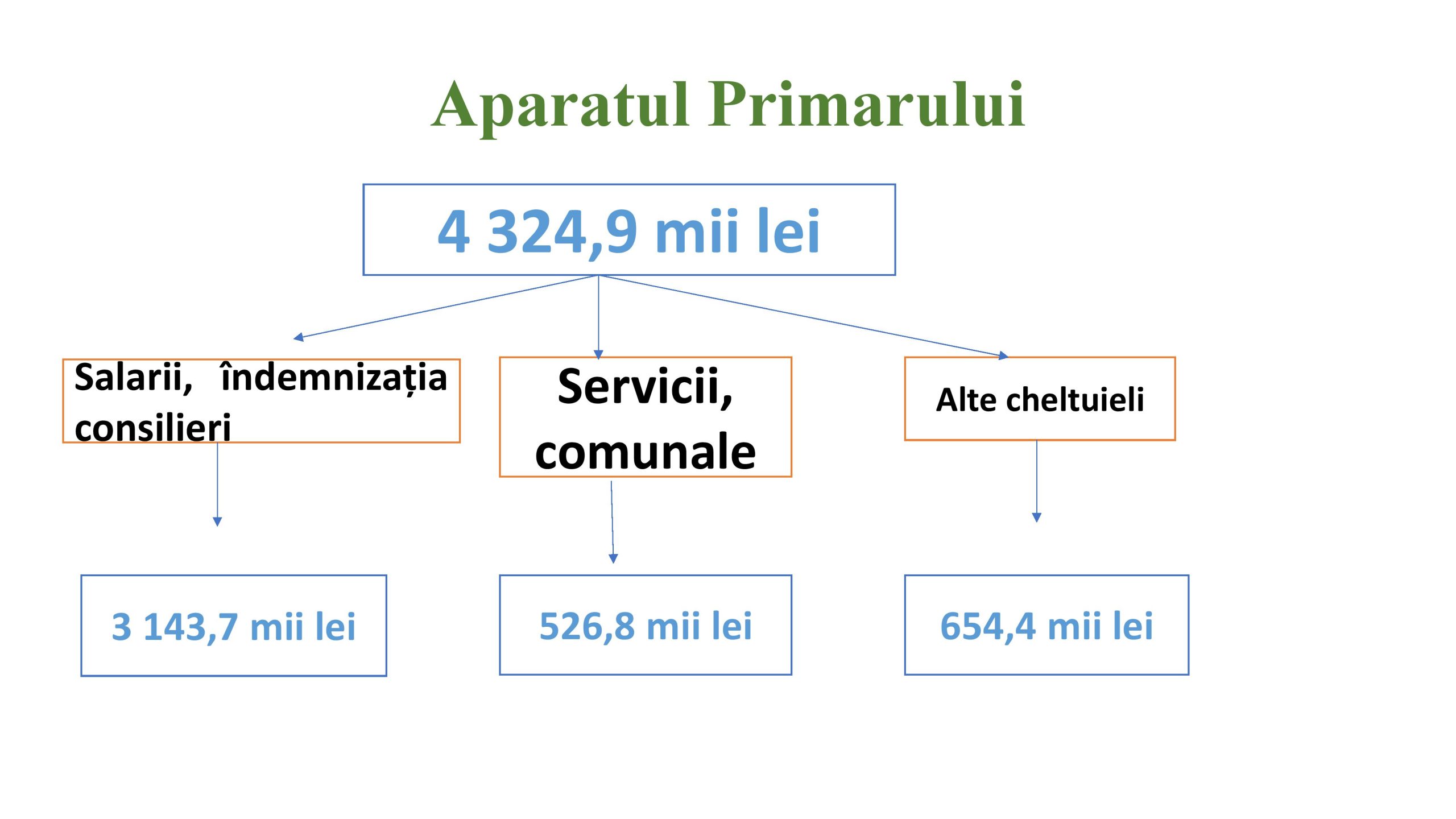 Aparatul Primarului

4 324,9 mii lei

Salarii, îndemnizația consilieri

Servicii, comunale

Alte cheltuieli

3 143,7 mii lei

526,8 mii lei

654,4 mii lei